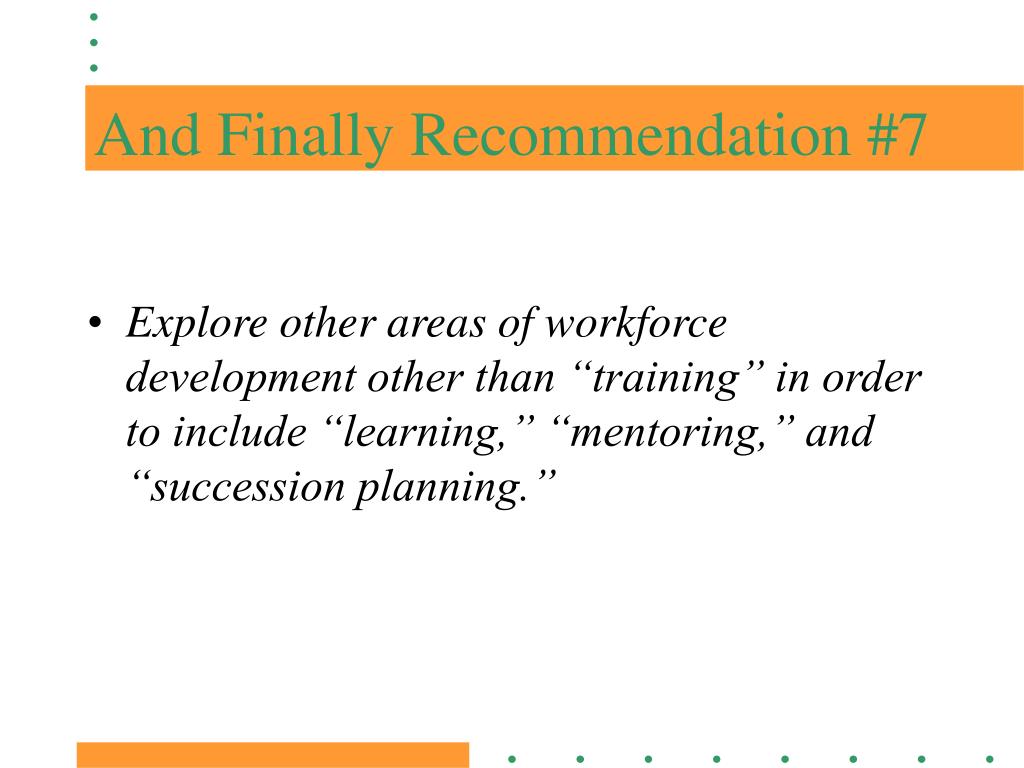 And Finally Recommendation #7

• Explore other areas of workforce development other than "training" in order to include "learning," "mentoring," and "succession planning."